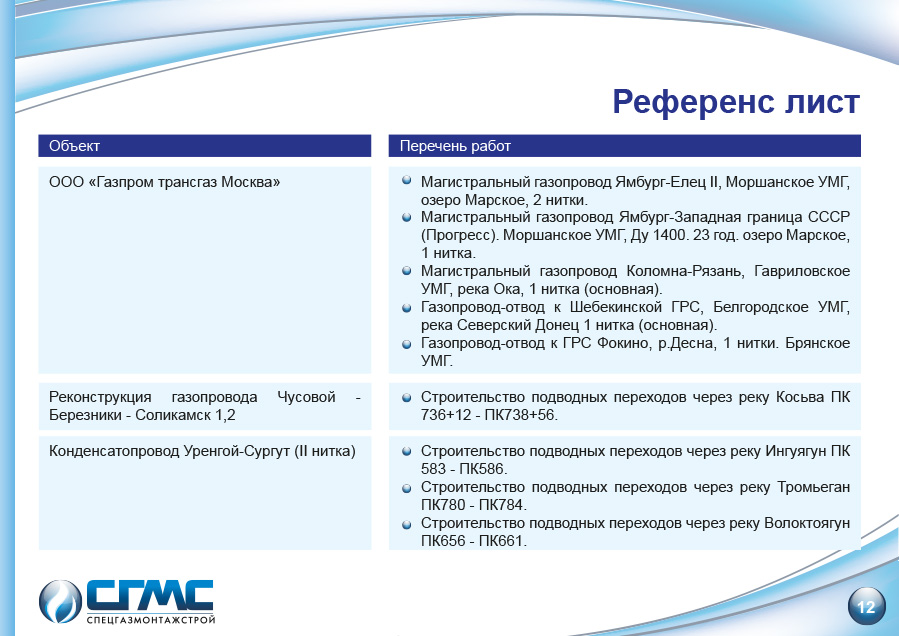 Референс лист

| Объект | Перечень работ |
|---|---|
| ООО «Газпром трансгаз Москва» | Магистральный газопровод Ямбург-Елец II, Моршанское УМГ, озеро Марское, 2 нитки. Магистральный газопровод Ямбург-Западная граница СССР (Прогресс). Моршанское УМГ, Ду 1400. 23 год. озеро Марское, 1 нитка. Магистральный газопровод Коломна-Рязань, Гавриловское УМГ, река Ока, 1 нитка (основная). Газопровод-отвод к Шебекинской ГРС, Белгородское УМГ, река Северский Донец 1 нитка (основная). Газопровод-отвод к ГРС Фокино, р.Десна, 1 нитки. Брянское УМГ. |
| Реконструкция газопровода Чусовой - Березники - Соликамск 1,2 | Строительство подводных переходов через реку Косьва ПК 736+12 - ПК738+56. |
| Конденсатопровод Уренгой-Сургут (II нитка) | Строительство подводных переходов через реку Ингуягун ПК 583 - ПК586. Строительство подводных переходов через реку Тромьеган ПК780 - ПК784. Строительство подводных переходов через реку Волоктоягун ПК656 - ПК661. |

СГМС
СПЕЦГАЗМОНТАЖСТРОЙ

12